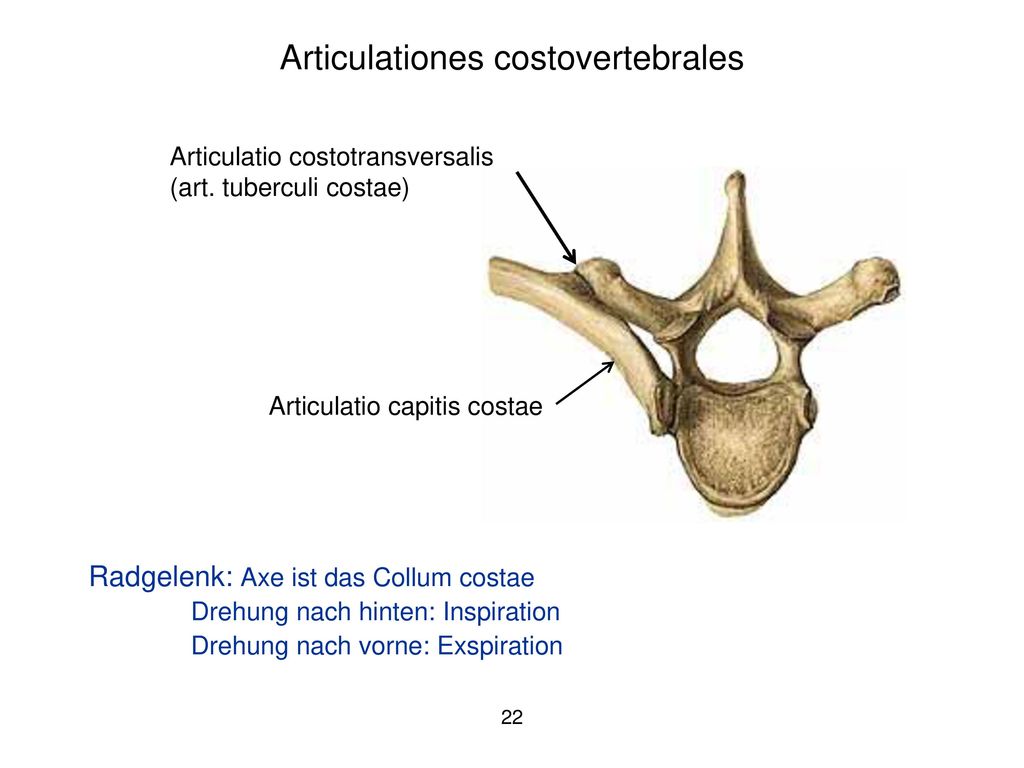 Articulationes costovertebrales

Articulatio costotransversalis
(art. tuberculi costae)

Articulatio capitis costae

Radgelenk: Axe ist das Collum costae
Drehung nach hinten: Inspiration
Drehung nach vorne: Exspiration

22